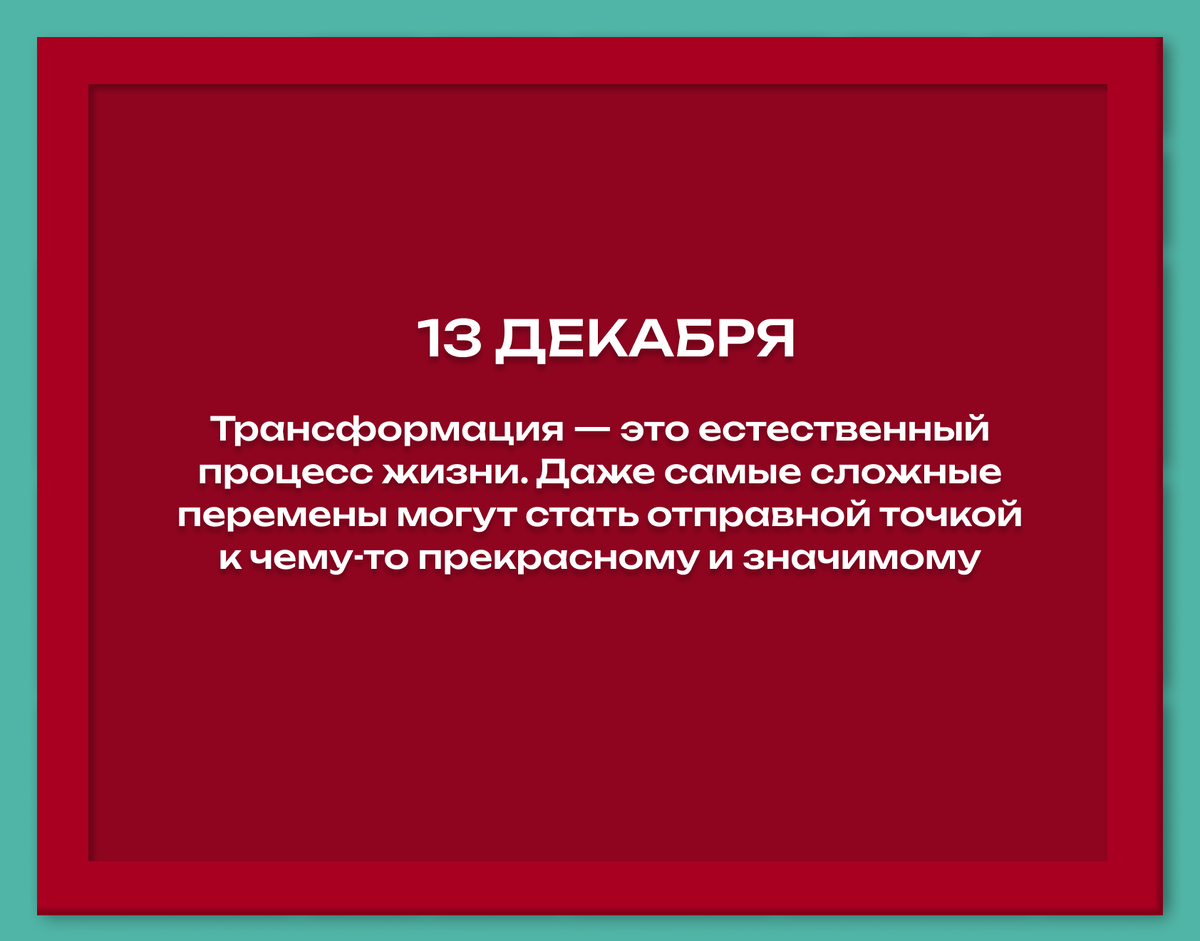 13 ДЕКАБРЯ

Трансформация — это естественный процесс жизни. Даже самые сложные перемены могут стать отправной точкой к чему-то прекрасному и значимому